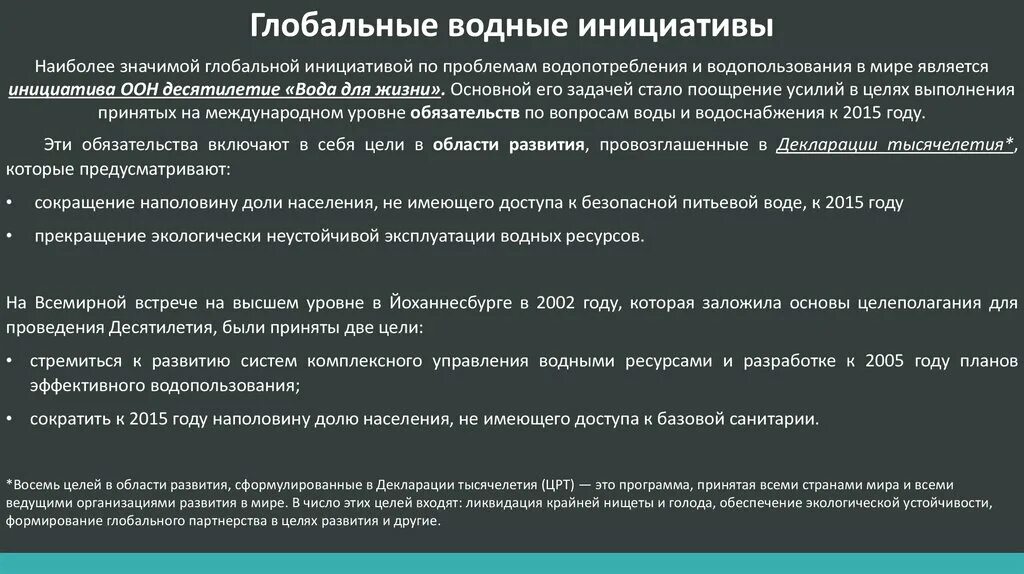 Глобальные водные инициативы

Наиболее значимой глобальной инициативой по проблемам водопотребления и водопользования в мире является инициатива ООН десятилетие «Вода для жизни». Основной его задачей стало поощрение усилий в целях выполнения принятых на международном уровне обязательств по вопросам воды и водоснабжения к 2015 году.

Эти обязательства включают в себя цели в области развития, провозглашенные в Декларации тысячелетия*, которые предусматривают:

• сокращение наполовину доли населения, не имеющего доступа к безопасной питьевой воде, к 2015 году

• прекращение экологически неустойчивой эксплуатации водных ресурсов.

На Всемирной встрече на высшем уровне в Йоханнесбурге в 2002 году, которая заложила основы целеполагания для проведения Десятилетия, были приняты две цели:

• стремиться к развитию систем комплексного управления водными ресурсами и разработке к 2005 году планов эффективного водопользования;

• сократить к 2015 году наполовину долю населения, не имеющего доступа к базовой санитарии.

*Восемь целей в области развития, сформулированные в Декларации тысячелетия (ЦРТ) — это программа, принятая всеми странами мира и всеми ведущими организациями развития в мире. В число этих целей входят: ликвидация крайней нищеты и голода, обеспечение экологической устойчивости, формирование глобального партнерства в целях развития и другие.